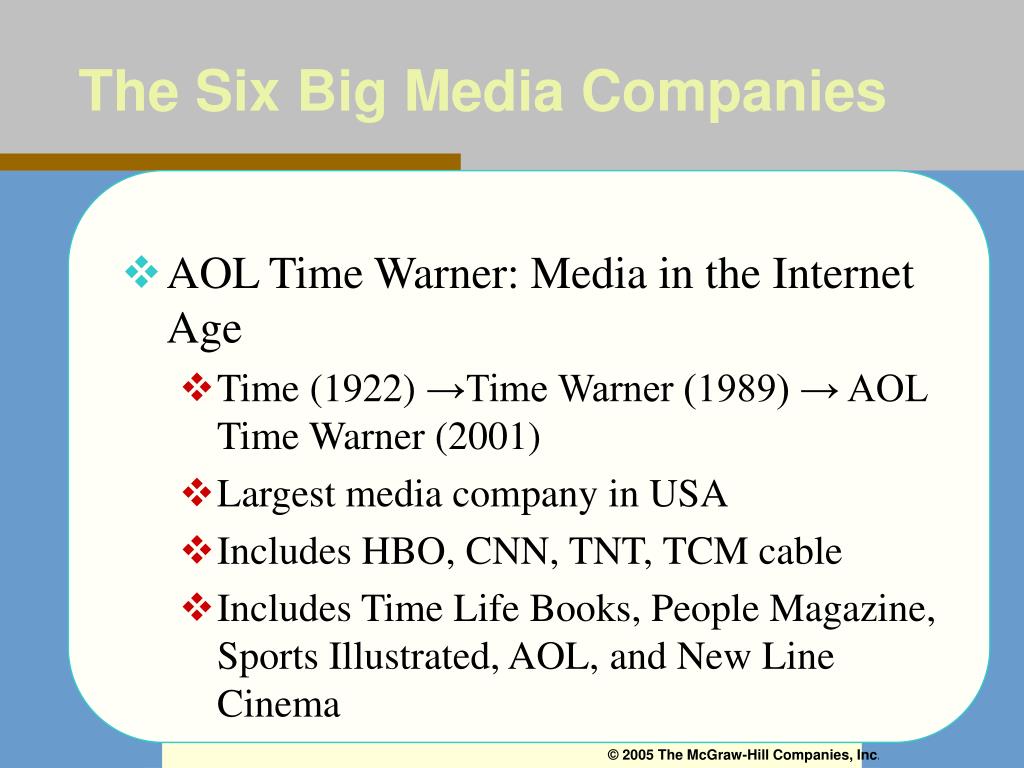 The Six Big Media Companies

❖ AOL Time Warner: Media in the Internet Age

❖ Time (1922) →Time Warner (1989) → AOL Time Warner (2001)

❖ Largest media company in USA

❖ Includes HBO, CNN, TNT, TCM cable

❖ Includes Time Life Books, People Magazine, Sports Illustrated, AOL, and New Line Cinema

© 2005 The McGraw-Hill Companies, Inc.